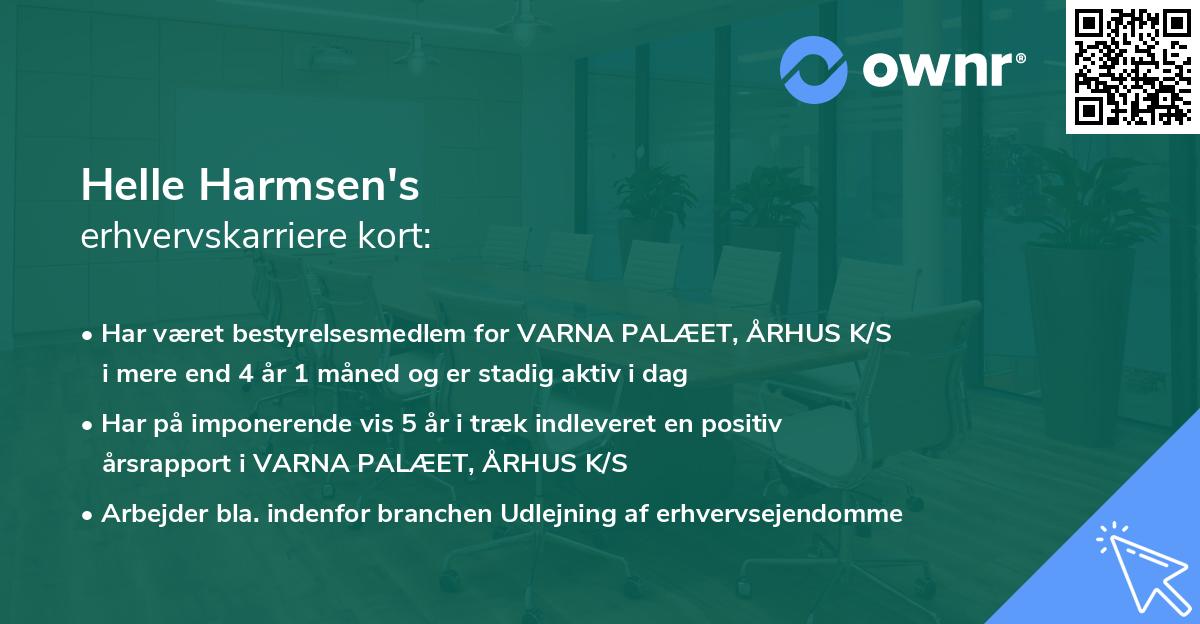 ownr®

Helle Harmsen's
erhvervskarriere kort:

• Har været bestyrelsesmedlem for VARNA PALÆET, ÅRHUS K/S i mere end 4 år 1 måned og er stadig aktiv i dag

• Har på imponerende vis 5 år i træk indleveret en positiv årsrapport i VARNA PALÆET, ÅRHUS K/S

• Arbejder bla. indenfor branchen Udlejning af erhvervsejendomme